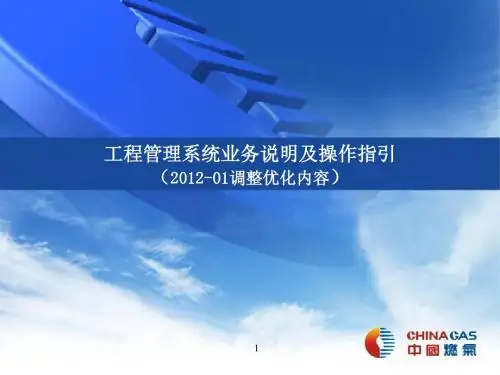 工程管理系统业务说明及操作指引
（2012-01调整优化内容）

1

CHINA GAS
中國燃氣